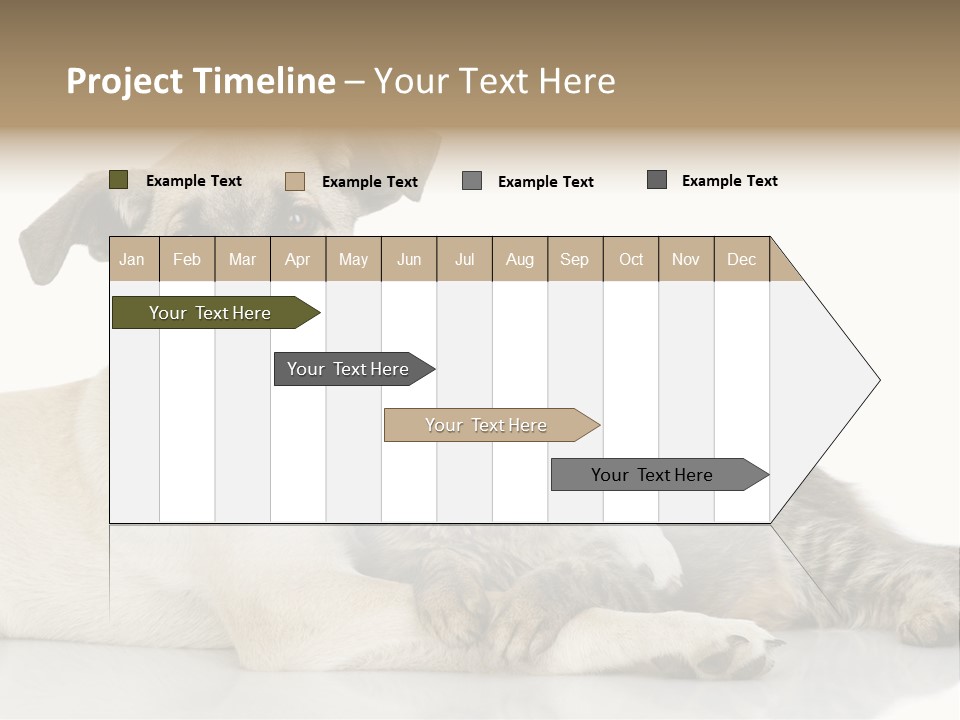 Project Timeline – Your Text Here

Example Text Example Text Example Text Example Text

| Jan | Feb | Mar | Apr | May | Jun | Jul | Aug | Sep | Oct | Nov | Dec |
|---|---|---|---|---|---|---|---|---|---|---|---|

Your Text Here

Your Text Here

Your Text Here

Your Text Here